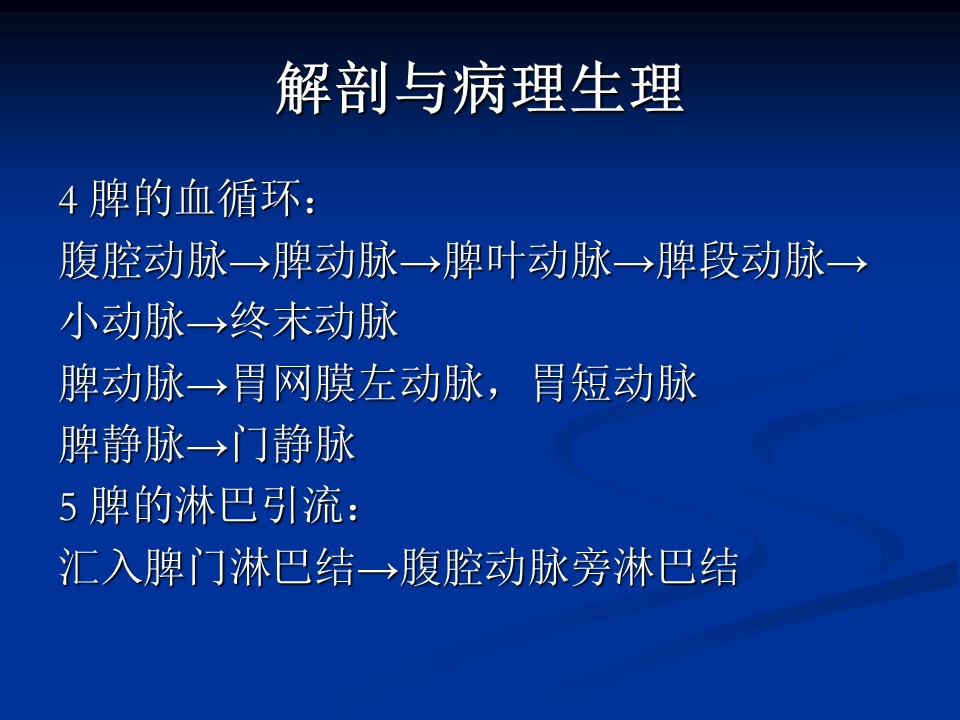 解剖与病理生理

4 脾的血循环：
腹腔动脉→脾动脉→脾叶动脉→脾段动脉→小动脉→终末动脉
脾动脉→胃网膜左动脉，胃短动脉
脾静脉→门静脉
5 脾的淋巴引流：
汇入脾门淋巴结→腹腔动脉旁淋巴结